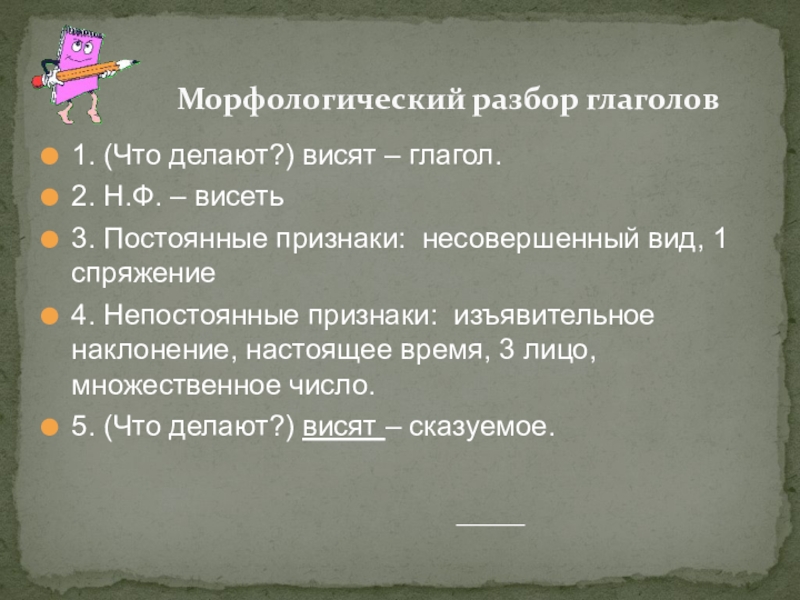 Морфологический разбор глаголов

1. (Что делают?) висят – глагол.

2. Н.Ф. – висеть

3. Постоянные признаки: несовершенный вид, 1 спряжение

4. Непостоянные признаки: изъявительное наклонение, настоящее время, 3 лицо, множественное число.

5. (Что делают?) висят – сказуемое.